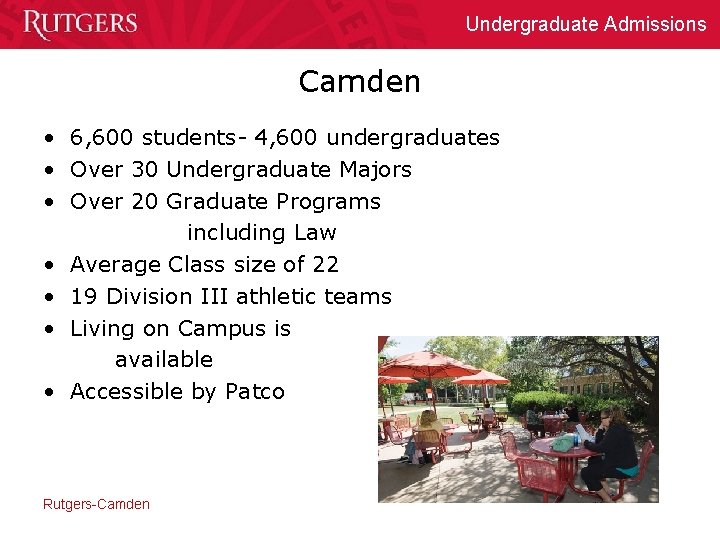 RUTGERS

Undergraduate Admissions

Camden

• 6,600 students- 4,600 undergraduates
• Over 30 Undergraduate Majors
• Over 20 Graduate Programs including Law
• Average Class size of 22
• 19 Division III athletic teams
• Living on Campus is available
• Accessible by Patco

Rutgers-Camden